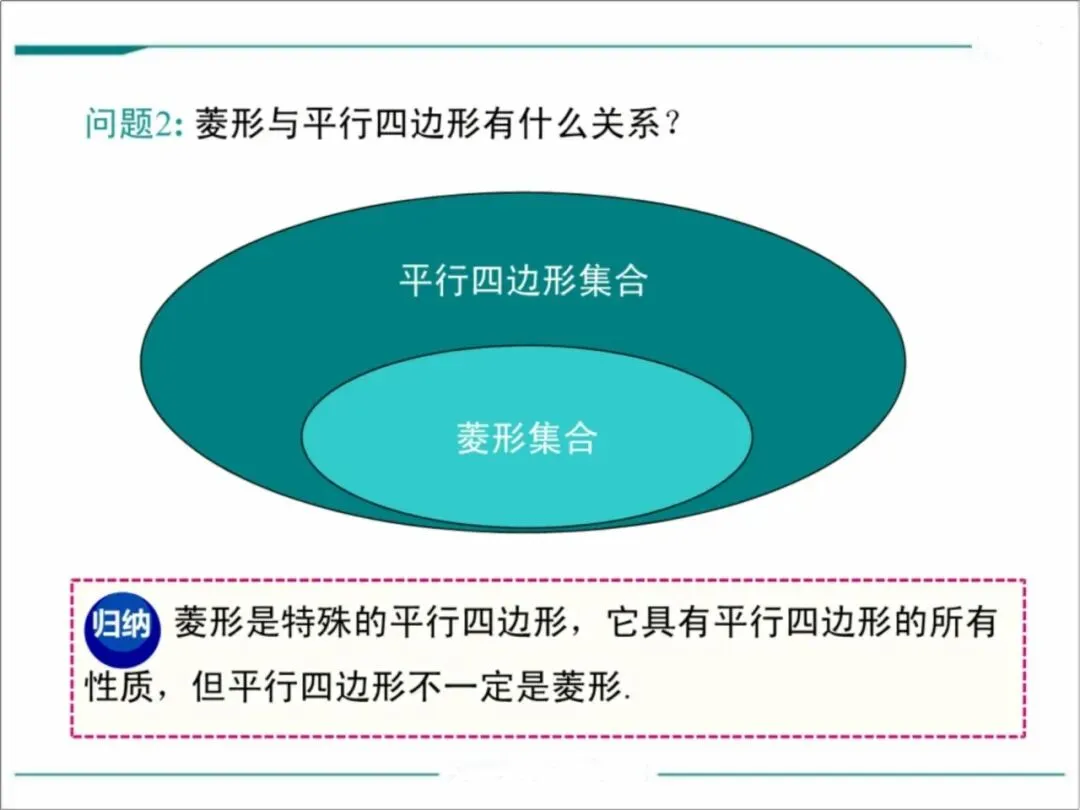 问题2: 菱形与平行四边形有什么关系?

平行四边形集合

菱形集合

归纳 菱形是特殊的平行四边形，它具有平行四边形的所有性质，但平行四边形不一定是菱形.